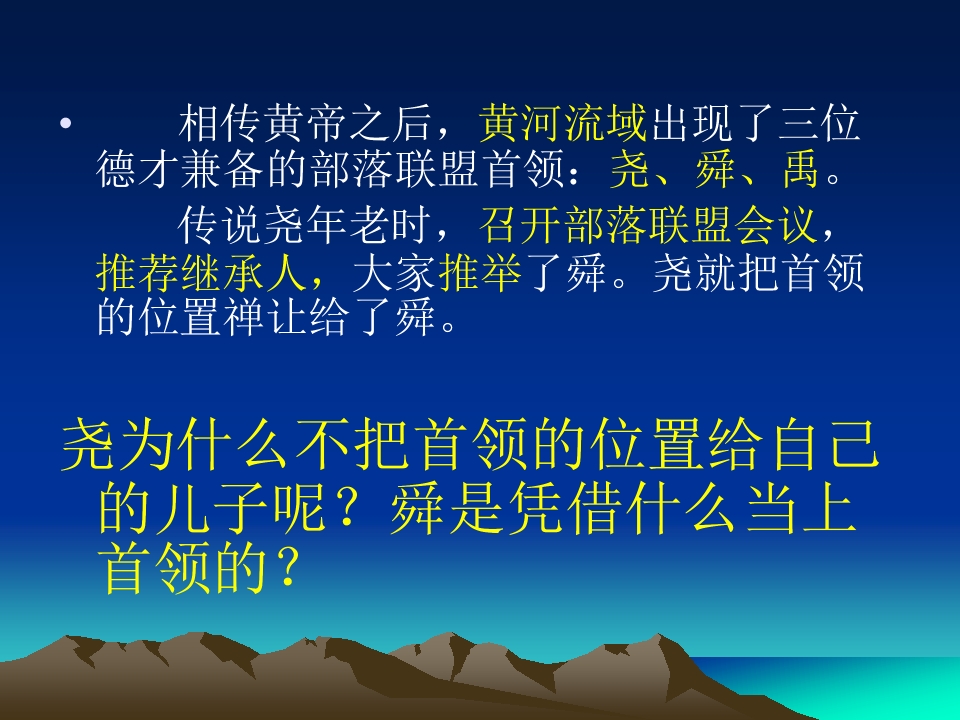 • 相传黄帝之后，黄河流域出现了三位德才兼备的部落联盟首领：尧、舜、禹。

传说尧年老时，召开部落联盟会议，推荐继承人，大家推举了舜。尧就把首领的位置禅让给了舜。

尧为什么不把首领的位置给自己的儿子呢？舜是凭借什么当上首领的？